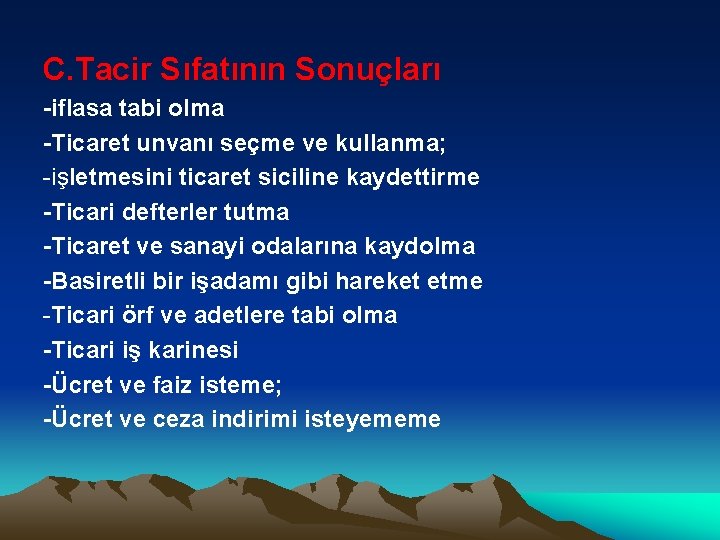 C.Tacir Sıfatının Sonuçları

-iflasa tabi olma
-Ticaret unvanı seçme ve kullanma;
-işletmesini ticaret siciline kaydettirme
-Ticari defterler tutma
-Ticaret ve sanayi odalarına kaydolma
-Basiretli bir işadamı gibi hareket etme
-Ticari örf ve adetlere tabi olma
-Ticari iş karinesi
-Ücret ve faiz isteme;
-Ücret ve ceza indirimi isteyememe